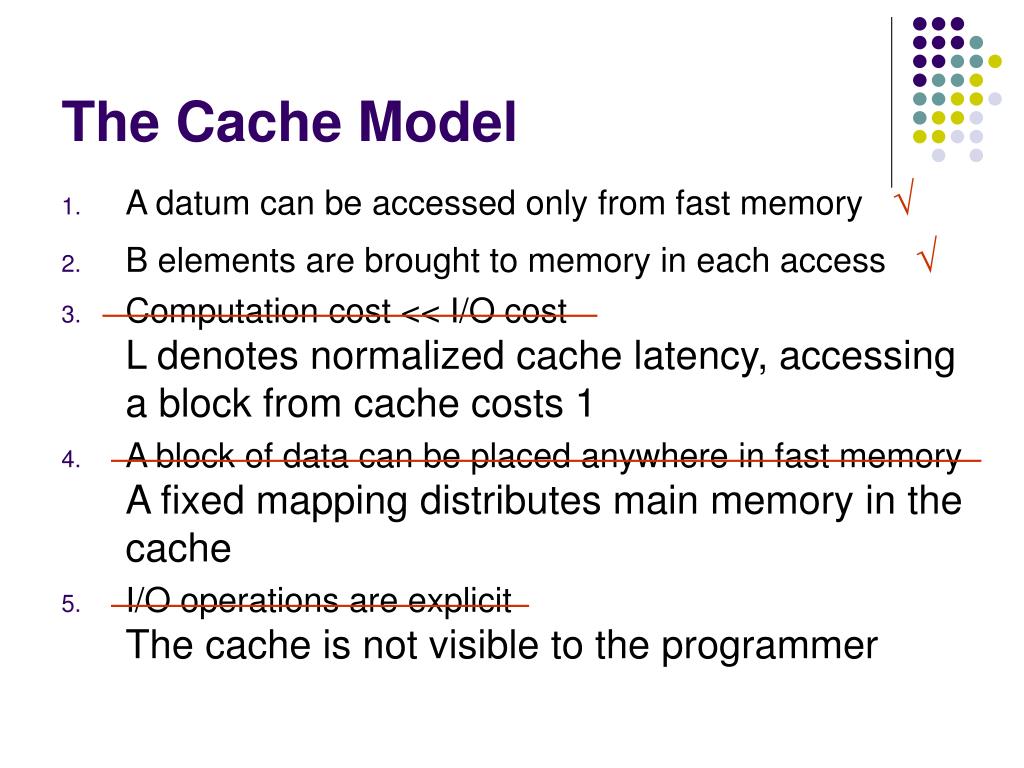 The Cache Model

1. A datum can be accessed only from fast memory √
2. B elements are brought to memory in each access √
3. ~~Computation cost << I/O cost~~
L denotes normalized cache latency, accessing a block from cache costs 1
4. ~~A block of data can be placed anywhere in fast memory~~
A fixed mapping distributes main memory in the cache
5. ~~I/O operations are explicit~~
The cache is not visible to the programmer